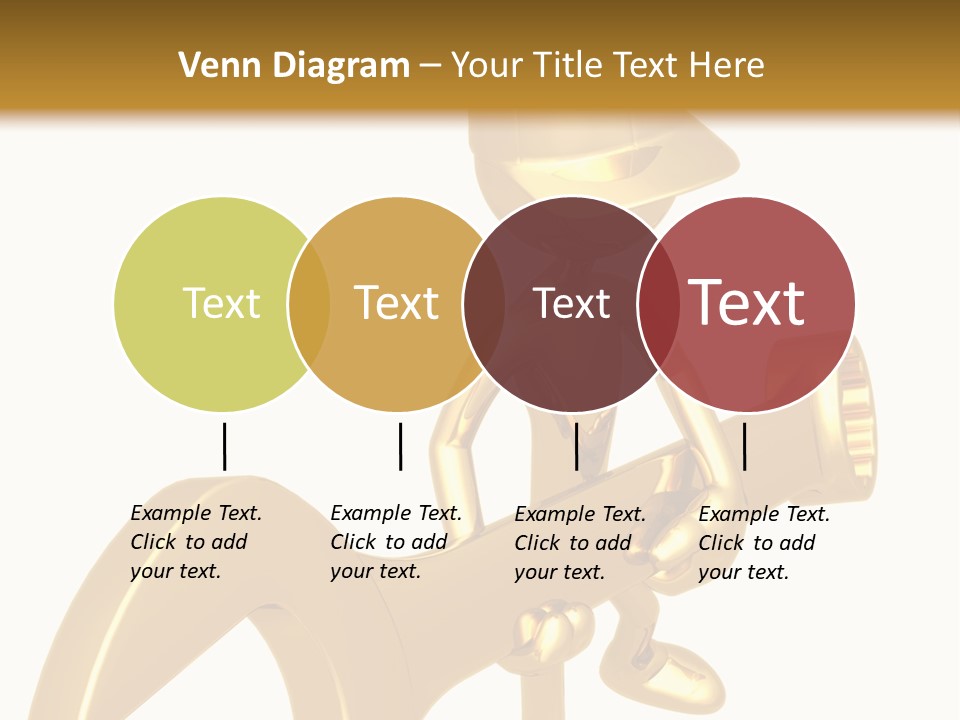 Venn Diagram – Your Title Text Here

Text

Text

Text

Text

Example Text. Click to add your text.

Example Text. Click to add your text.

Example Text. Click to add your text.

Example Text. Click to add your text.